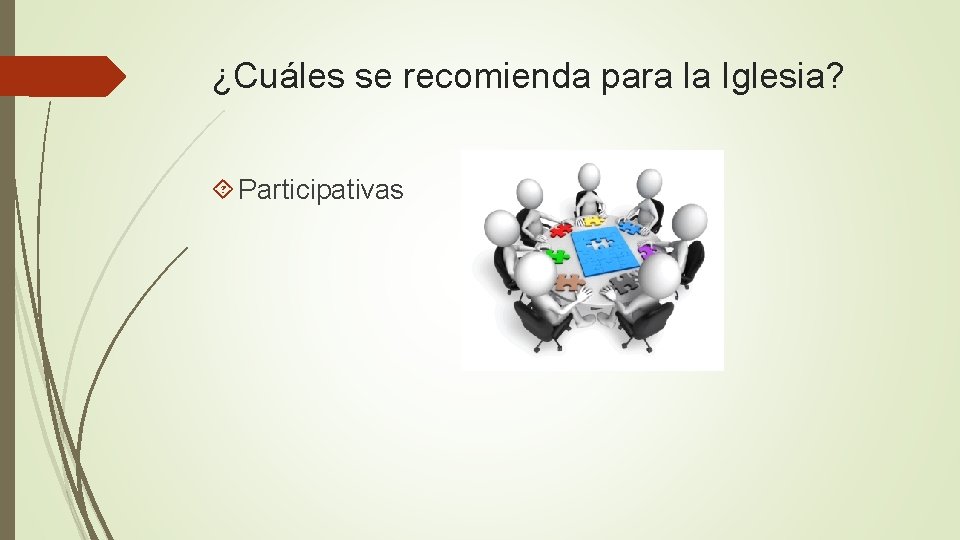 ¿Cuáles se recomienda para la Iglesia?

Participativas